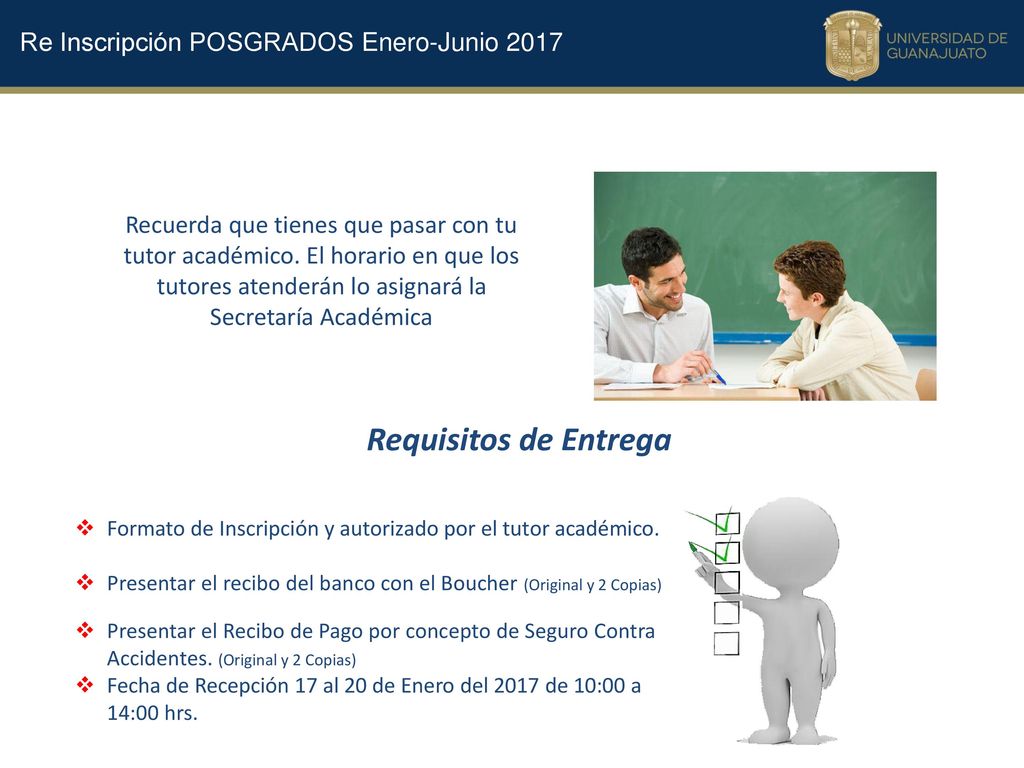 Re Inscripción POSGRADOS Enero-Junio 2017

UNIVERSIDAD DE GUANAJUATO

Recuerda que tienes que pasar con tu tutor académico. El horario en que los tutores atenderán lo asignará la Secretaría Académica

Requisitos de Entrega

❖ Formato de Inscripción y autorizado por el tutor académico.

❖ Presentar el recibo del banco con el Boucher (Original y 2 Copias)

❖ Presentar el Recibo de Pago por concepto de Seguro Contra Accidentes. (Original y 2 Copias)

❖ Fecha de Recepción 17 al 20 de Enero del 2017 de 10:00 a 14:00 hrs.